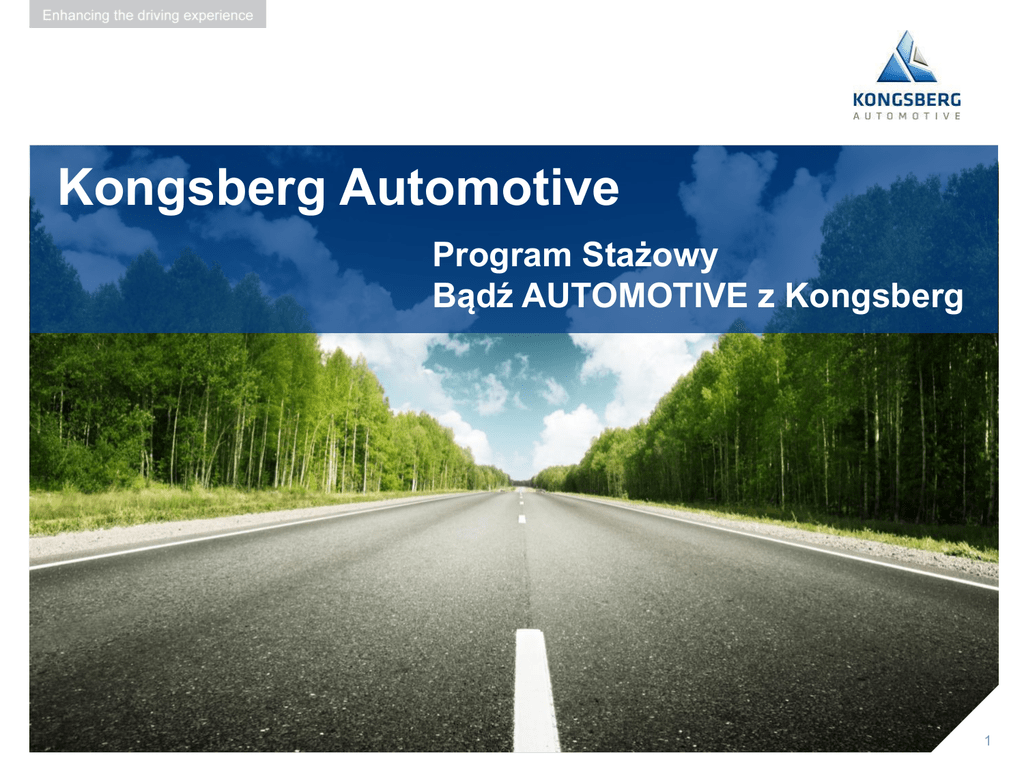 Enhancing the driving experience

KONGSBERG
AUTOMOTIVE

Kongsberg Automotive

Program Stażowy
Bądź AUTOMOTIVE z Kongsberg

1